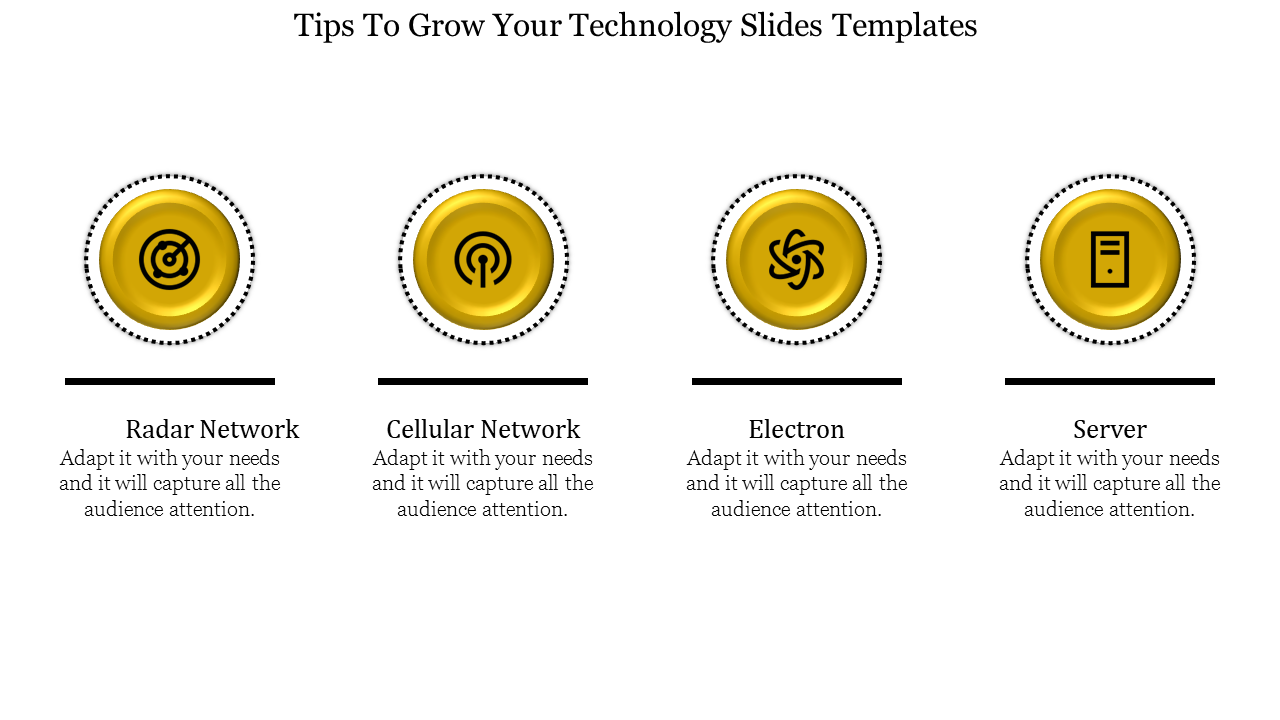 Tips To Grow Your Technology Slides Templates

Radar Network
Adapt it with your needs and it will capture all the audience attention.

Cellular Network
Adapt it with your needs and it will capture all the audience attention.

Electron
Adapt it with your needs and it will capture all the audience attention.

Server
Adapt it with your needs and it will capture all the audience attention.